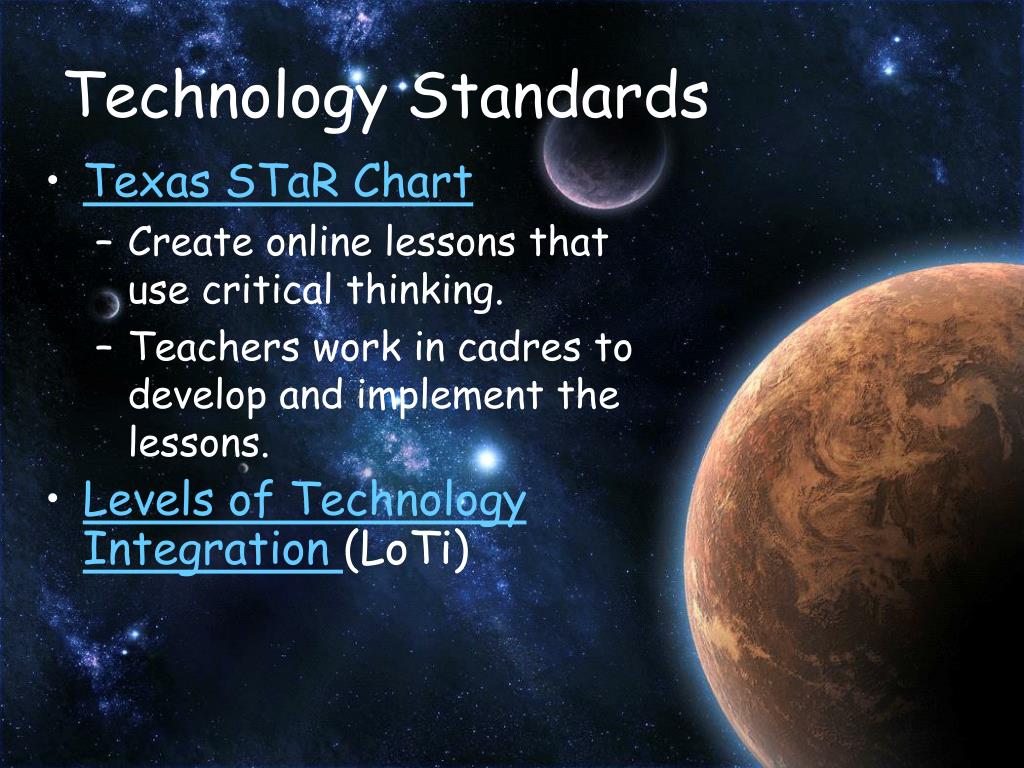 Technology Standards

• Texas STaR Chart
– Create online lessons that use critical thinking.
– Teachers work in cadres to develop and implement the lessons.
• Levels of Technology Integration (LoTi)